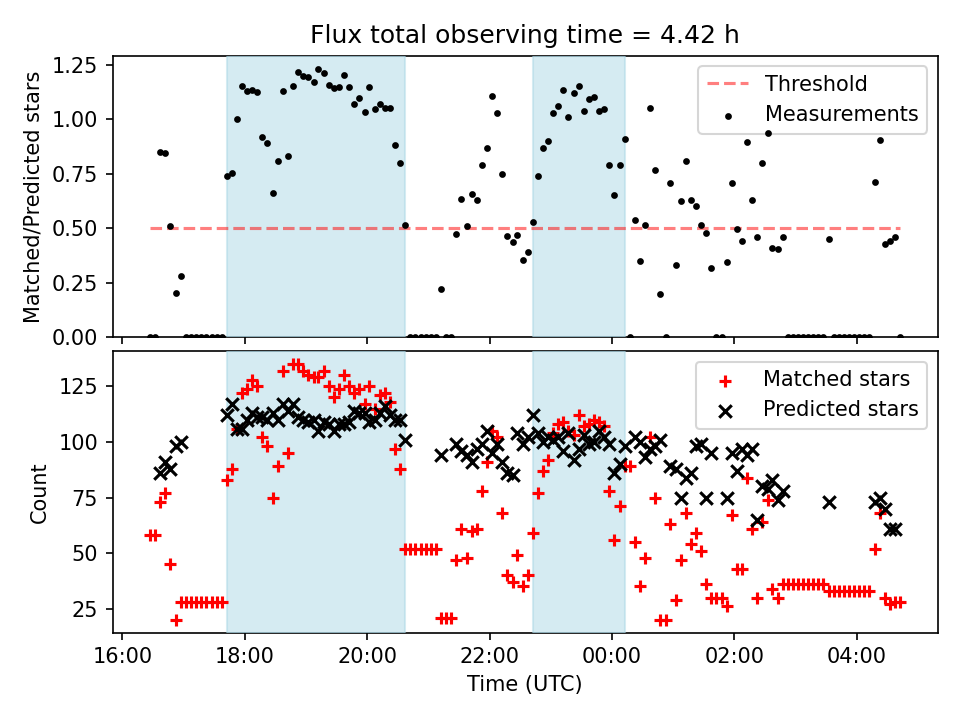 Flux total observing time = 4.42 h

Matched/Predicted stars

1.25
1.00
0.75
0.50
0.25
0.00

Threshold
Measurements

Count

125
100
75
50
25

Matched stars
Predicted stars

16:00
18:00
20:00
22:00
00:00
02:00
04:00

Time (UTC)